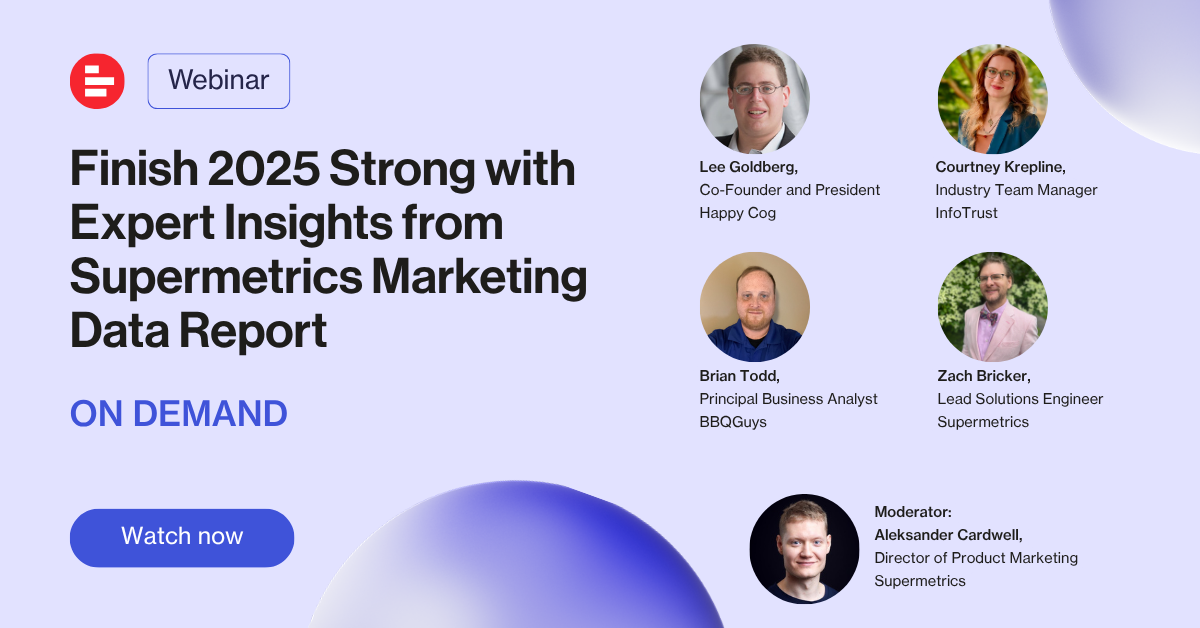 Webinar

Finish 2025 Strong with Expert Insights from Supermetrics Marketing Data Report

ON DEMAND

Watch now

Lee Goldberg,
Co-Founder and President
Happy Cog

Courtney Krepline,
Industry Team Manager
InfoTrust

Brian Todd,
Principal Business Analyst
BBQGuys

Zach Bricker,
Lead Solutions Engineer
Supermetrics

Moderator:
Aleksander Cardwell,
Director of Product Marketing
Supermetrics